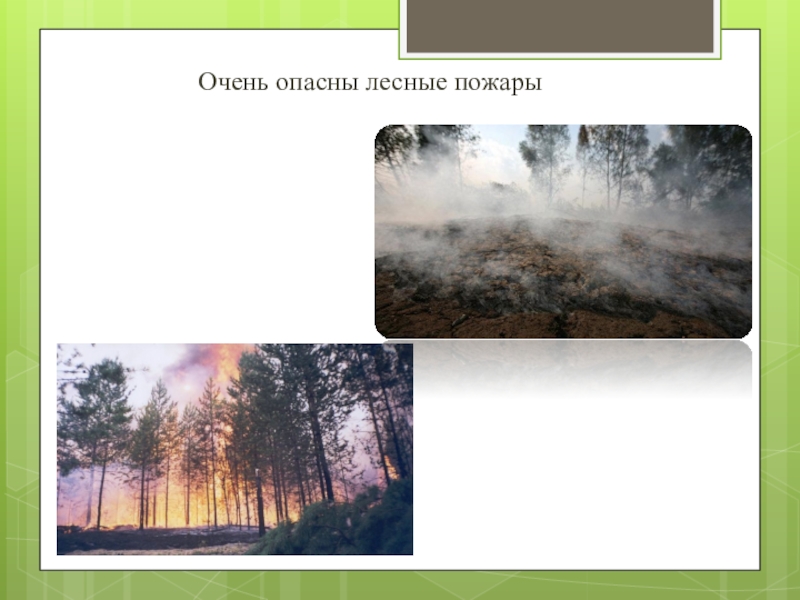 Очень опасны лесные пожары